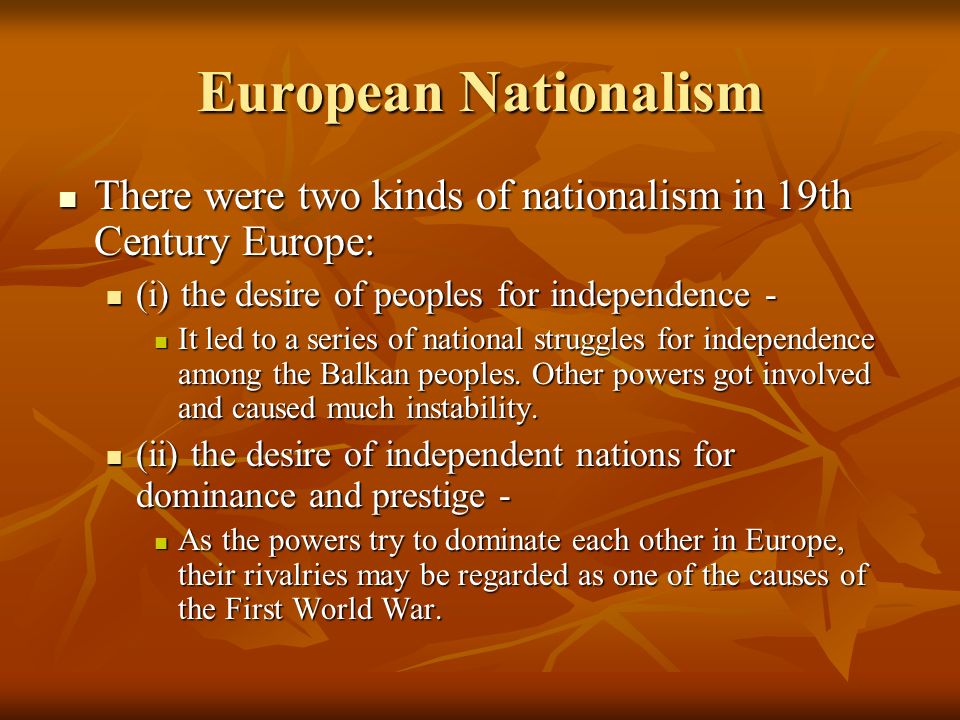 European Nationalism

There were two kinds of nationalism in 19th Century Europe:

(i) the desire of peoples for independence -

It led to a series of national struggles for independence among the Balkan peoples. Other powers got involved and caused much instability.

(ii) the desire of independent nations for dominance and prestige -

As the powers try to dominate each other in Europe, their rivalries may be regarded as one of the causes of the First World War.